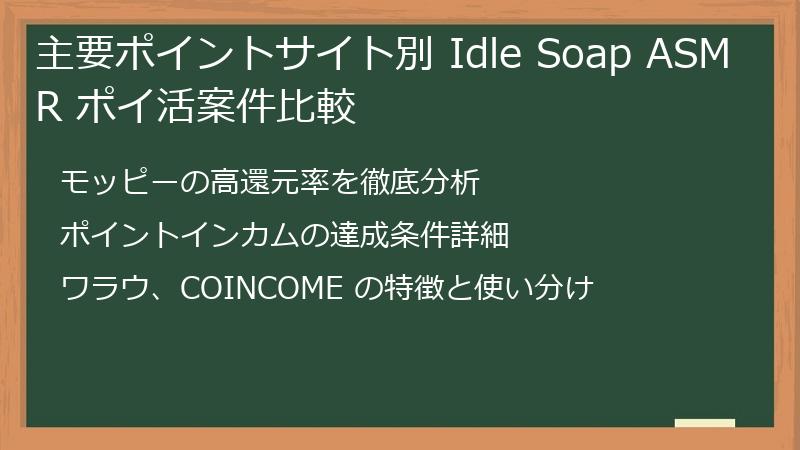 主要ポイントサイト別 Idle Soap ASMR ポイ活案件比較

モッピーの高還元率を徹底分析

ポイントインカムの達成条件詳細

ワラウ、COINCOME の特徴と使い分け